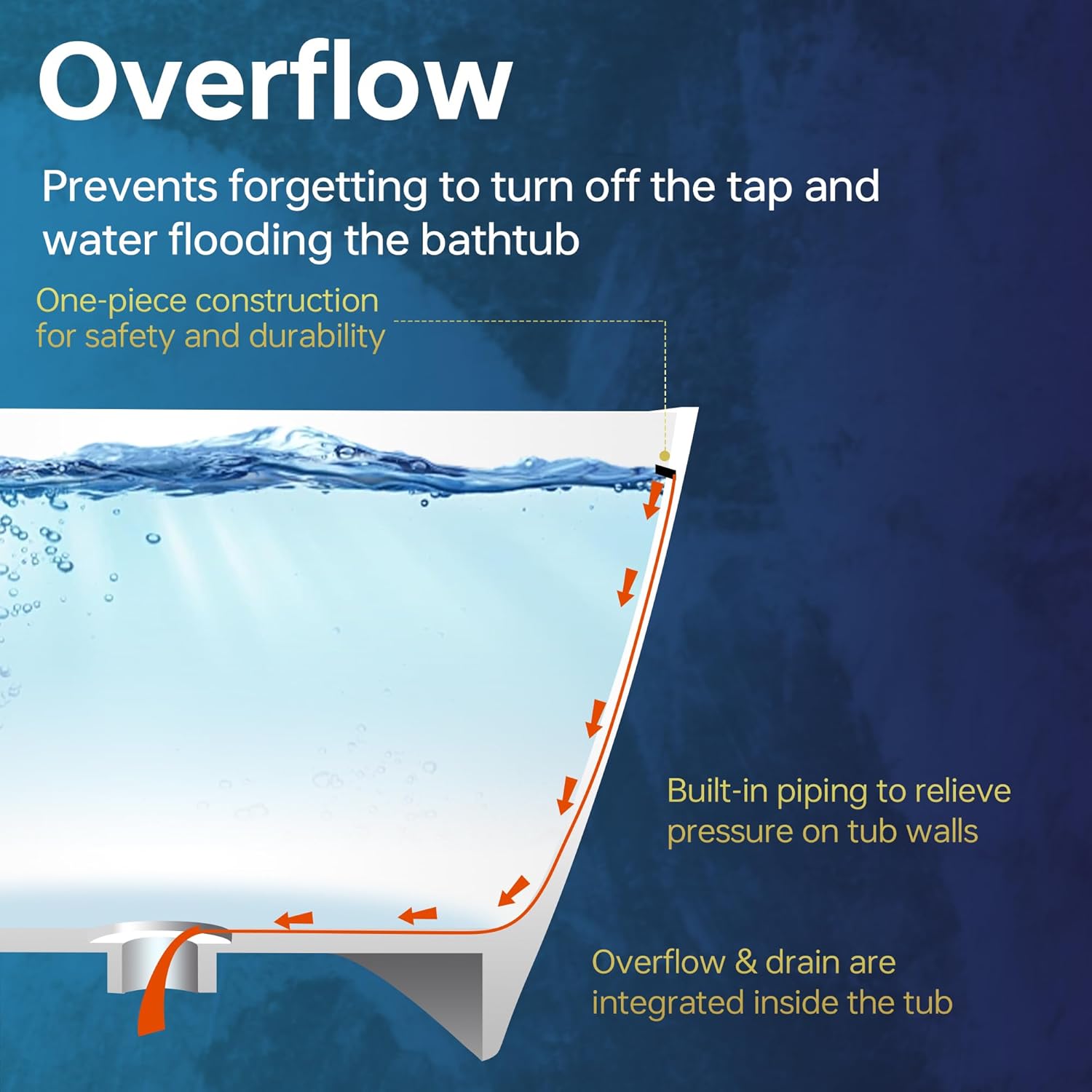 Overflow

Prevents forgetting to turn off the tap and water flooding the bathtub

One-piece construction for safety and durability

Built-in piping to relieve pressure on tub walls

Overflow & drain are integrated inside the tub